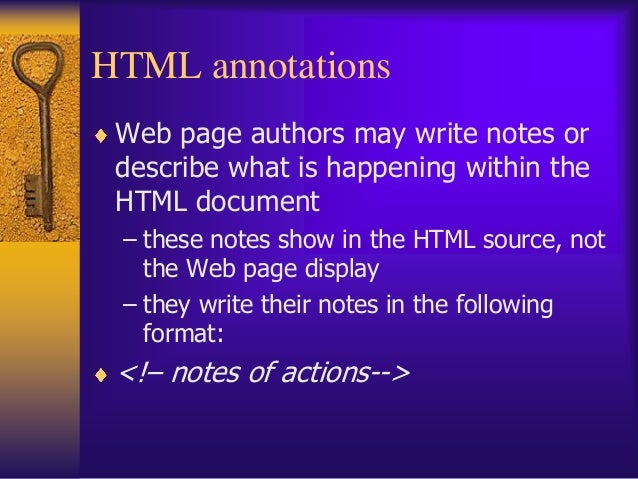 HTML annotations

♦ Web page authors may write notes or describe what is happening within the HTML document

– these notes show in the HTML source, not the Web page display

– they write their notes in the following format:

♦ <!– notes of actions-->